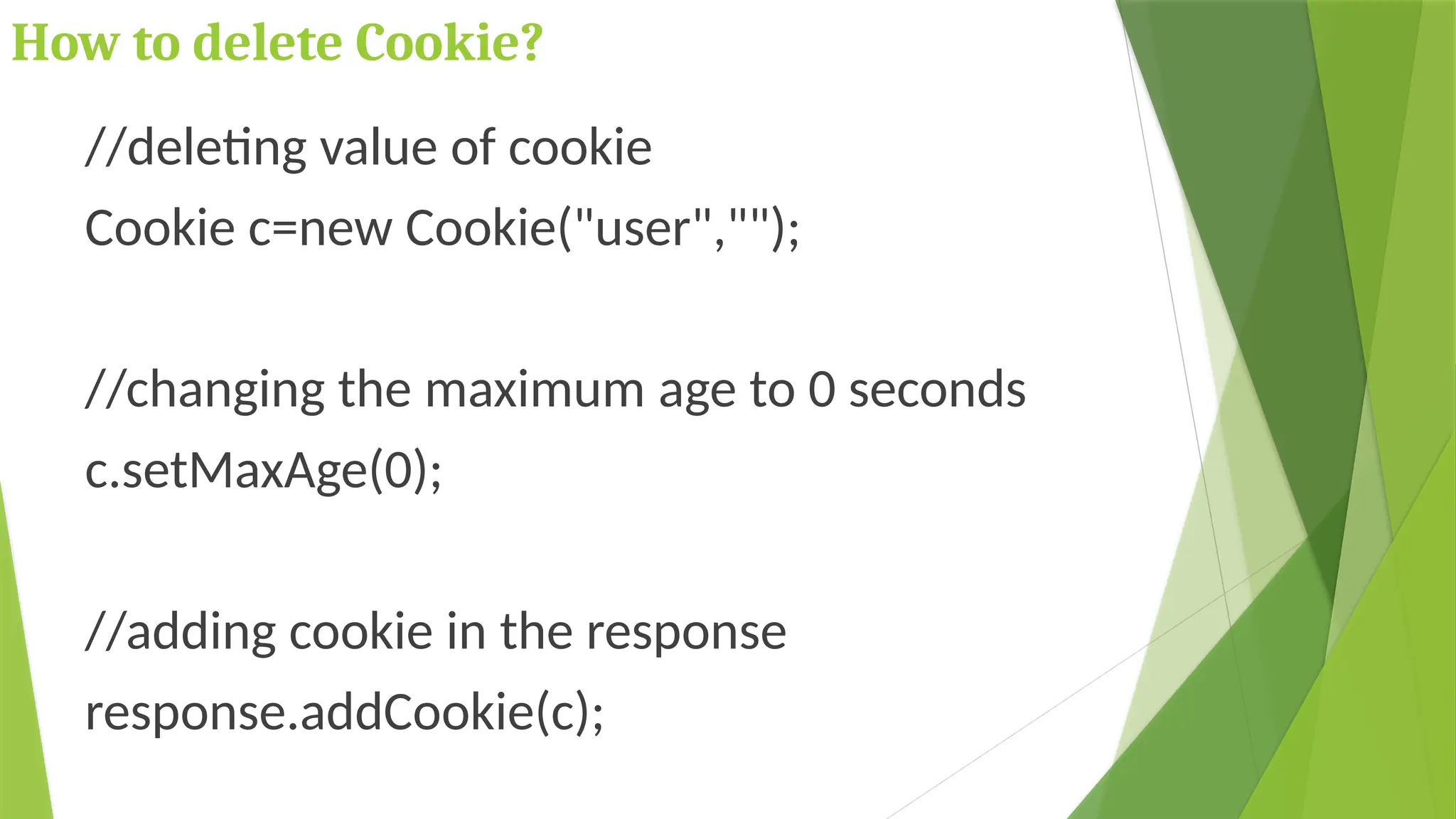 How to delete Cookie?

//deleting value of cookie

Cookie c=new Cookie("user","");

//changing the maximum age to 0 seconds

c.setMaxAge(0);

//adding cookie in the response

response.addCookie(c);